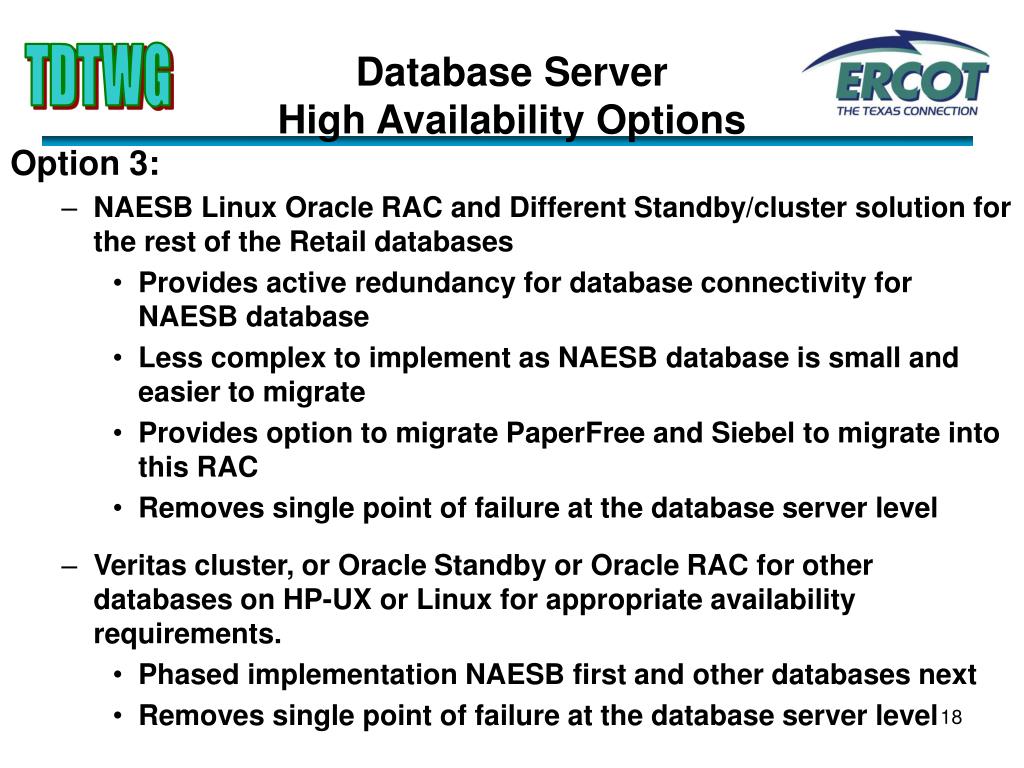 TDTWG

Database Server
High Availability Options

ERCOT
THE TEXAS CONNECTION

Option 3:

– NAESB Linux Oracle RAC and Different Standby/cluster solution for the rest of the Retail databases
• Provides active redundancy for database connectivity for NAESB database
• Less complex to implement as NAESB database is small and easier to migrate
• Provides option to migrate PaperFree and Siebel to migrate into this RAC
• Removes single point of failure at the database server level

– Veritas cluster, or Oracle Standby or Oracle RAC for other databases on HP-UX or Linux for appropriate availability requirements.
• Phased implementation NAESB first and other databases next
• Removes single point of failure at the database server level

18